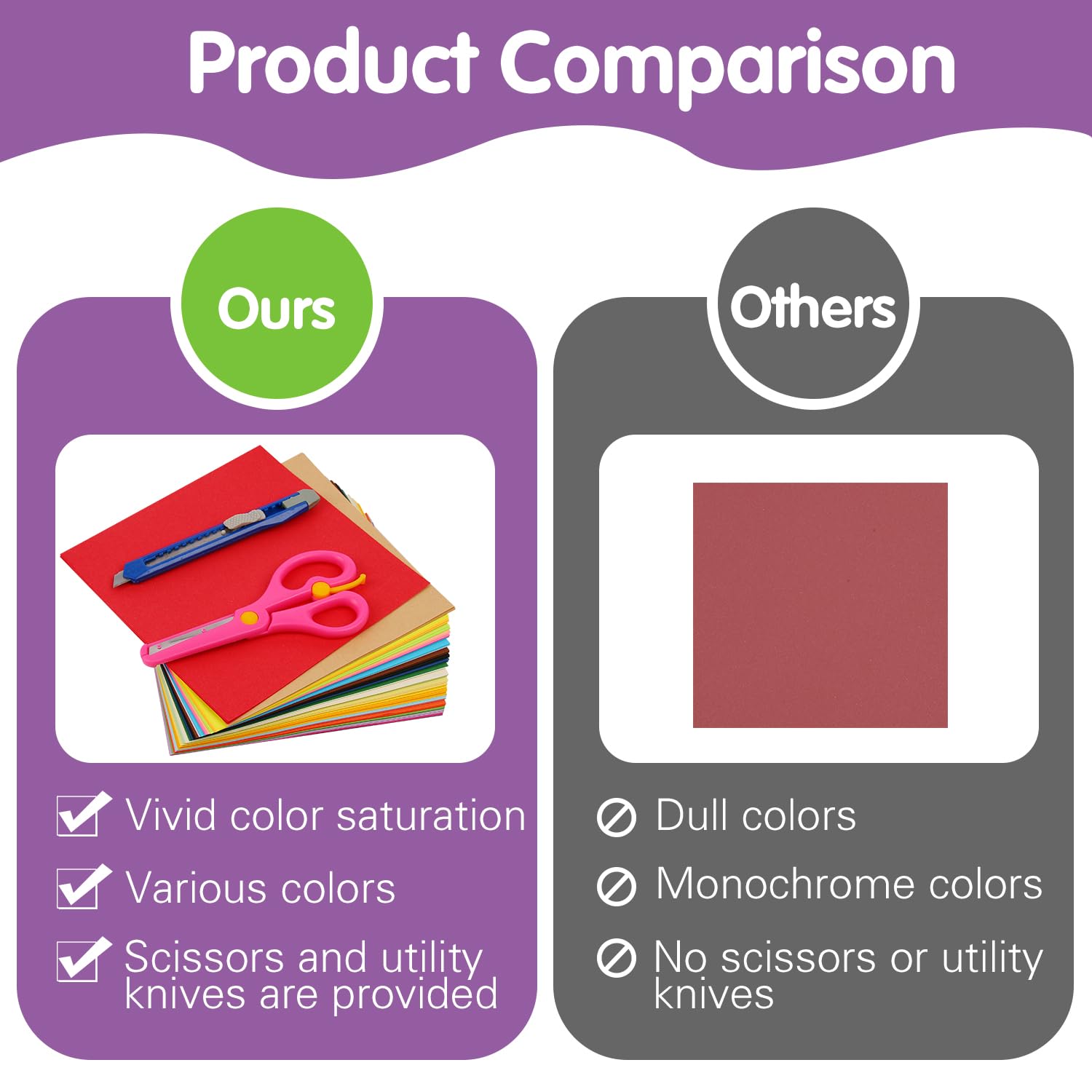 Product Comparison

Ours

Vivid color saturation

Various colors

Scissors and utility knives are provided

Others

Dull colors

Monochrome colors

No scissors or utility knives